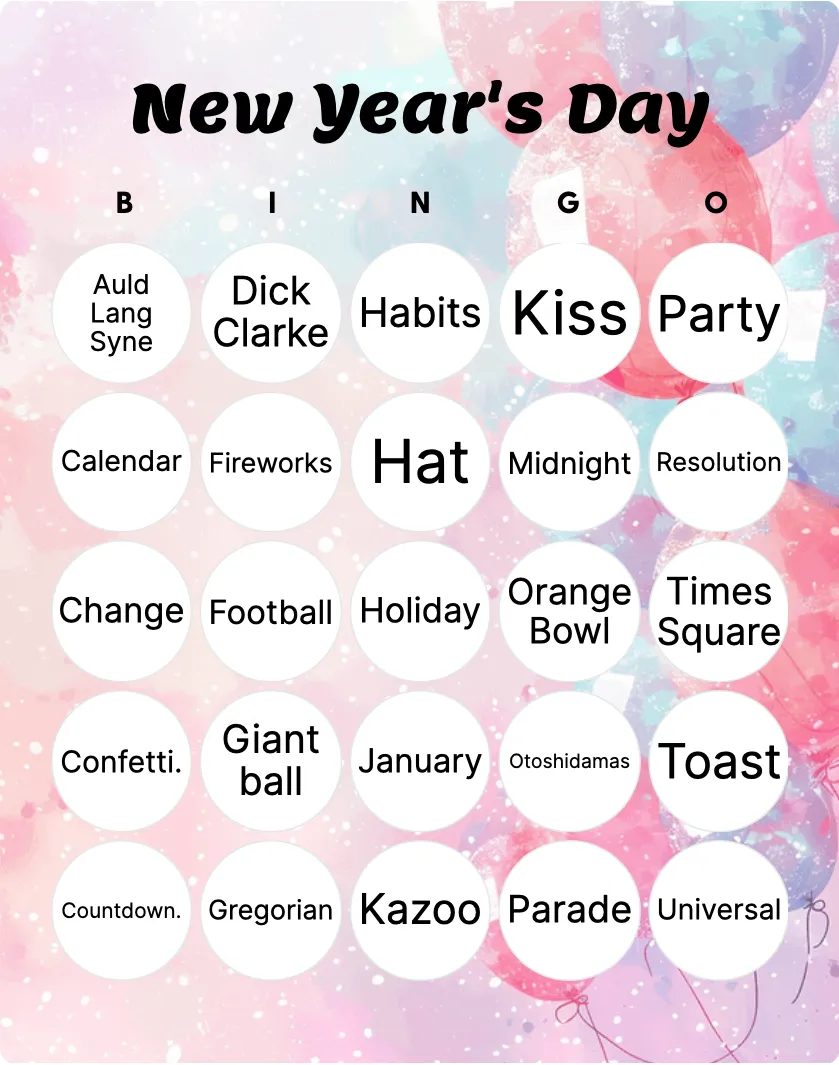 New Year's Day

| B | I | N | G | O |
|---|---|---|---|---|
| Auld Lang Syne | Dick Clarke | Habits | Kiss | Party |
| Calendar | Fireworks | Hat | Midnight | Resolution |
| Change | Football | Holiday | Orange Bowl | Times Square |
| Confetti. | Giant ball | January | Otoshidamas | Toast |
| Countdown. | Gregorian | Kazoo | Parade | Universal |